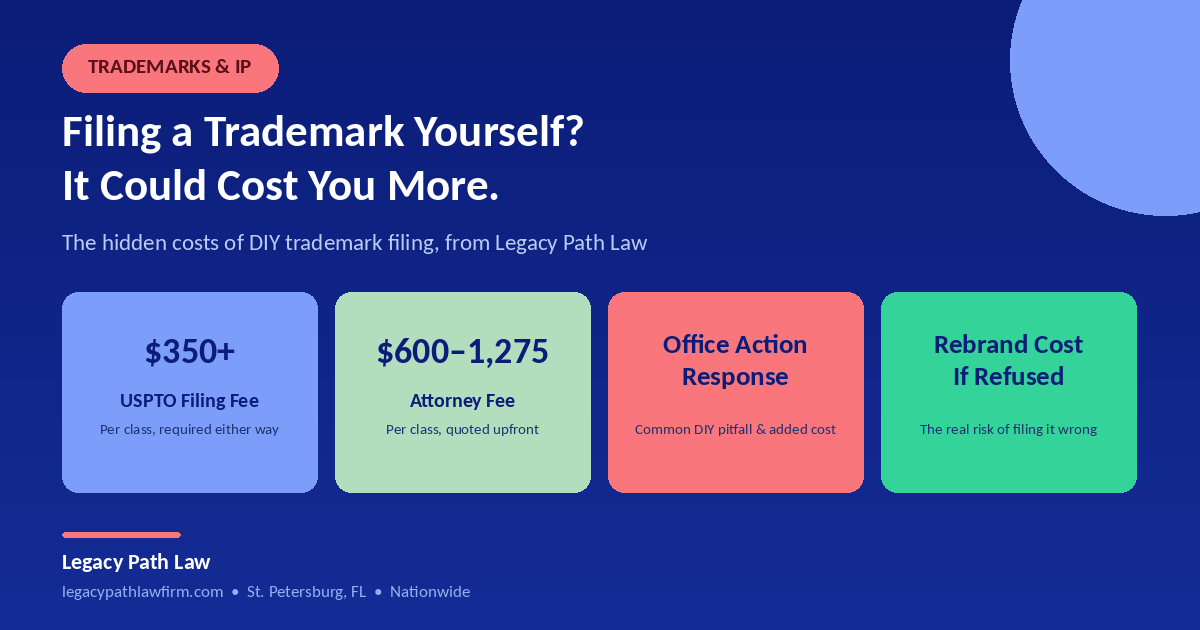 TRADEMARKS & IP

Filing a Trademark Yourself?
It Could Cost You More.

The hidden costs of DIY trademark filing, from Legacy Path Law

$350+
USPTO Filing Fee
Per class, required either way

$600–1,275
Attorney Fee
Per class, quoted upfront

Office Action Response
Common DIY pitfall & added cost

Rebrand Cost If Refused
The real risk of filing it wrong

Legacy Path Law
legacypathlawfirm.com • St. Petersburg, FL • Nationwide